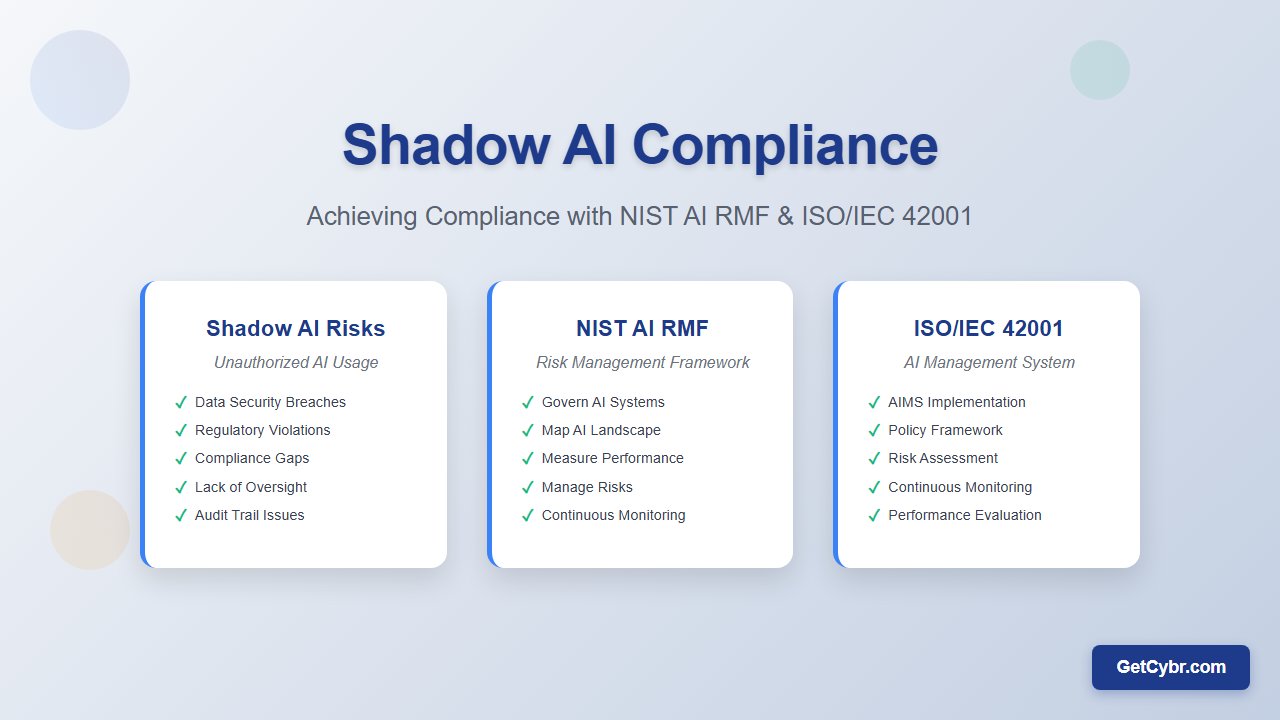 Shadow AI Compliance

Achieving Compliance with NIST AI RMF & ISO/IEC 42001

Shadow AI Risks
Unauthorized AI Usage
✓ Data Security Breaches
✓ Regulatory Violations
✓ Compliance Gaps
✓ Lack of Oversight
✓ Audit Trail Issues

NIST AI RMF
Risk Management Framework
✓ Govern AI Systems
✓ Map AI Landscape
✓ Measure Performance
✓ Manage Risks
✓ Continuous Monitoring

ISO/IEC 42001
AI Management System
✓ AIMS Implementation
✓ Policy Framework
✓ Risk Assessment
✓ Continuous Monitoring
✓ Performance Evaluation

GetCybr.com